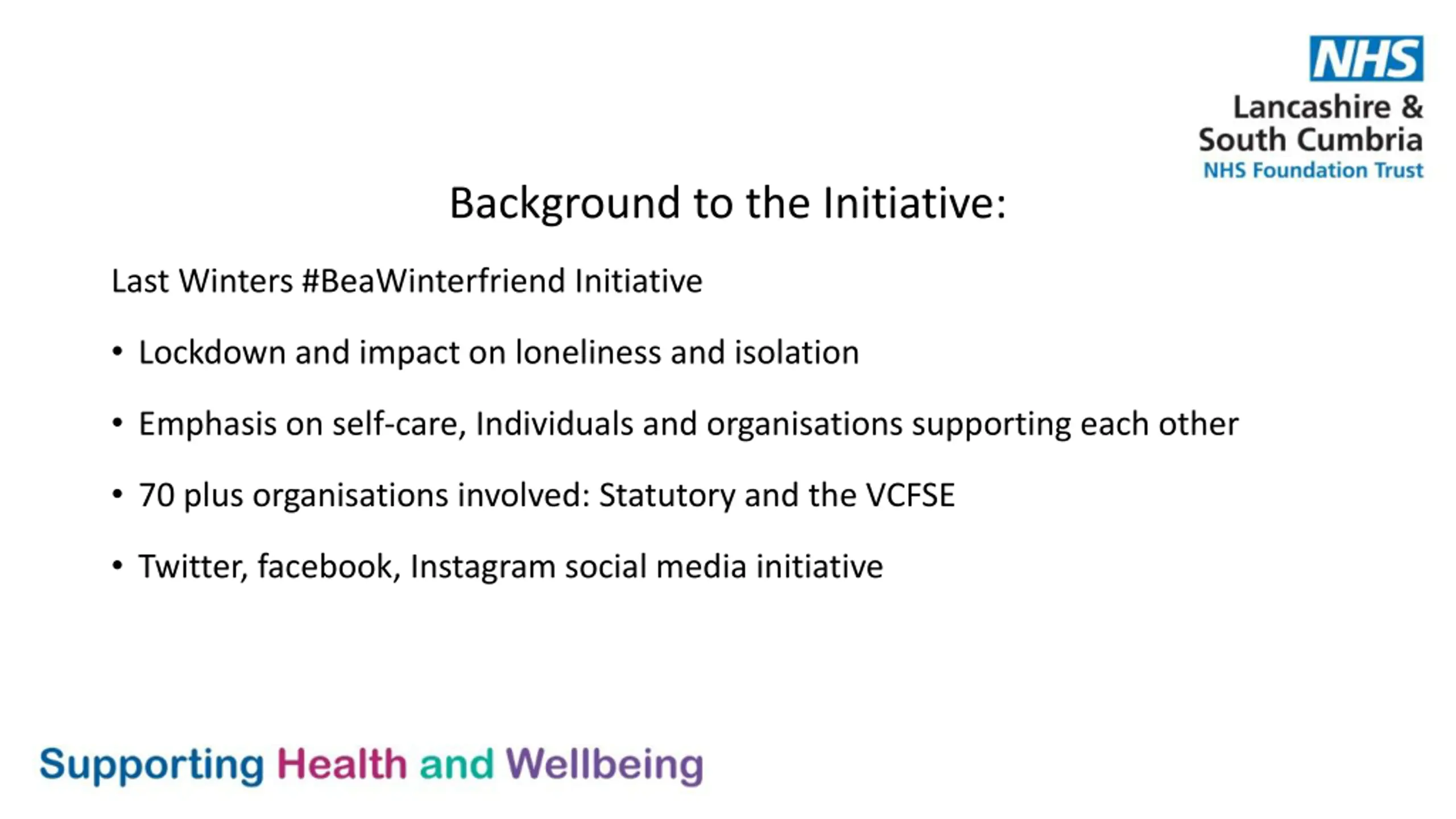 NHS
Lancashire & South Cumbria
NHS Foundation Trust

Background to the Initiative:

Last Winters #BeaWinterfriend Initiative

• Lockdown and impact on loneliness and isolation

• Emphasis on self-care, Individuals and organisations supporting each other

• 70 plus organisations involved: Statutory and the VCFSE

• Twitter, facebook, Instagram social media initiative

Supporting Health and Wellbeing